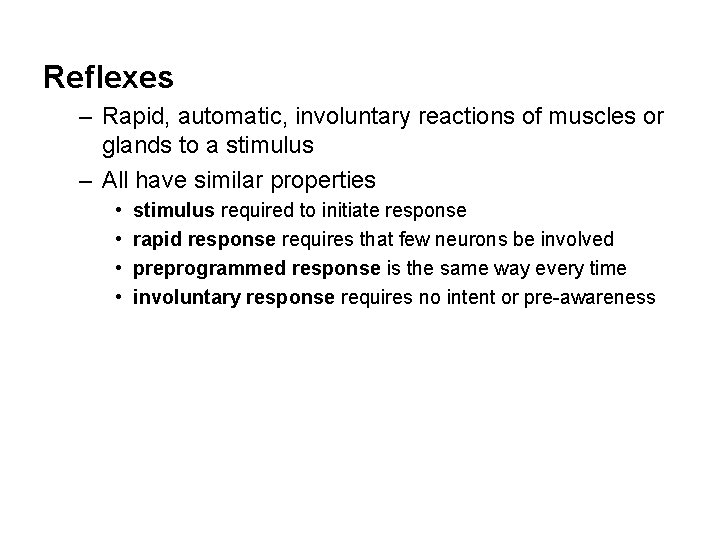 Reflexes

– Rapid, automatic, involuntary reactions of muscles or glands to a stimulus

– All have similar properties

• stimulus required to initiate response

• rapid response requires that few neurons be involved

• preprogrammed response is the same way every time

• involuntary response requires no intent or pre-awareness